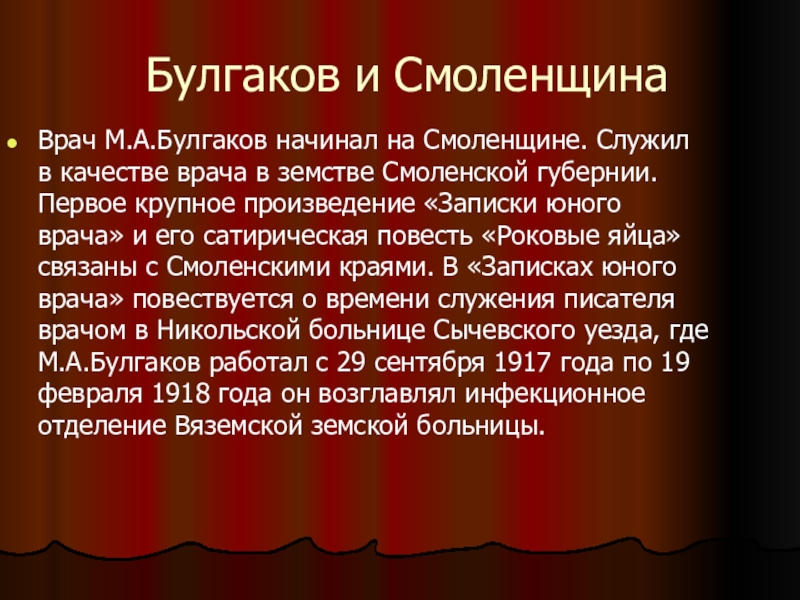 Булгаков и Смоленщина

Врач М.А.Булгаков начинал на Смоленщине. Служил в качестве врача в земстве Смоленской губернии. Первое крупное произведение «Записки юного врача» и его сатирическая повесть «Роковые яйца» связаны с Смоленскими краями. В «Записках юного врача» повествуется о времени служения писателя врачом в Никольской больнице Сычевского уезда, где М.А.Булгаков работал с 29 сентября 1917 года по 19 февраля 1918 года он возглавлял инфекционное отделение Вяземской земской больницы.